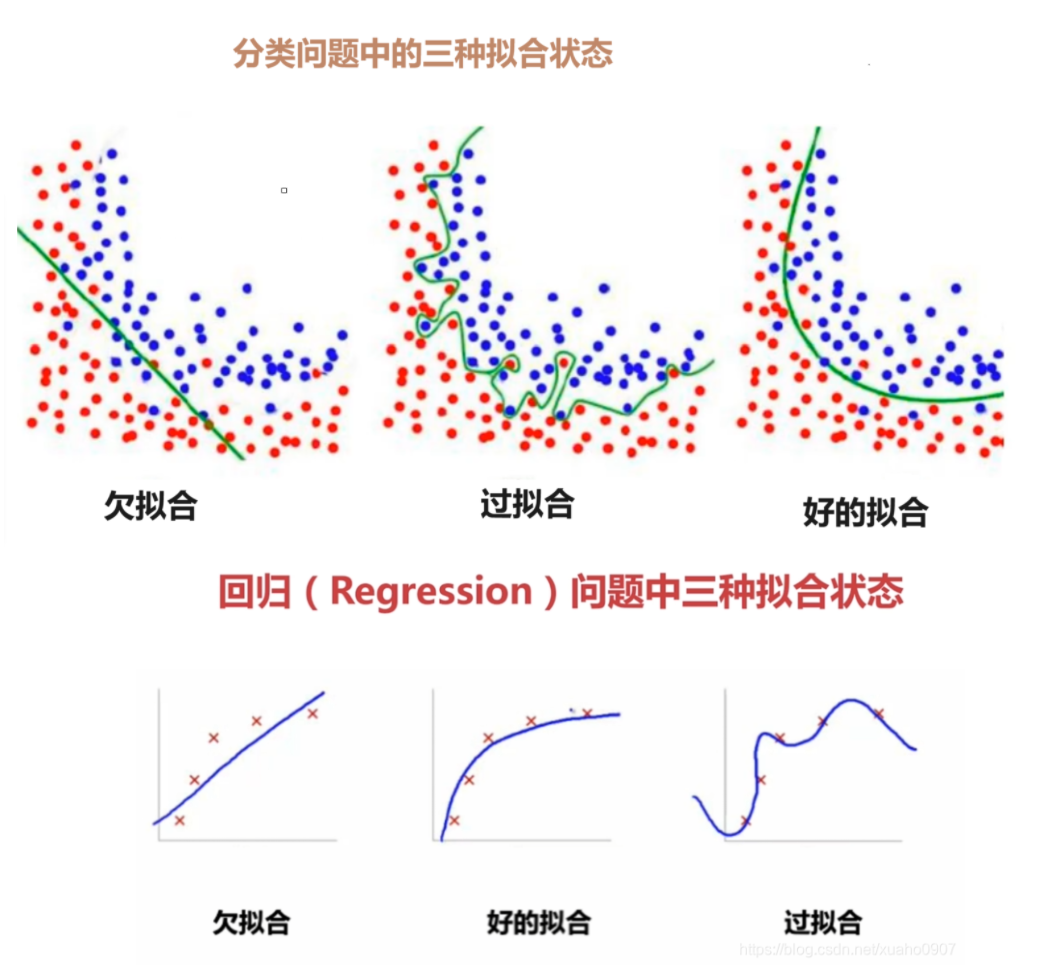 分类问题中的三种拟合状态

欠拟合

过拟合

好的拟合

回归（Regression）问题中三种拟合状态

欠拟合

好的拟合

过拟合

https://blog.csdn.net/xuaho0907